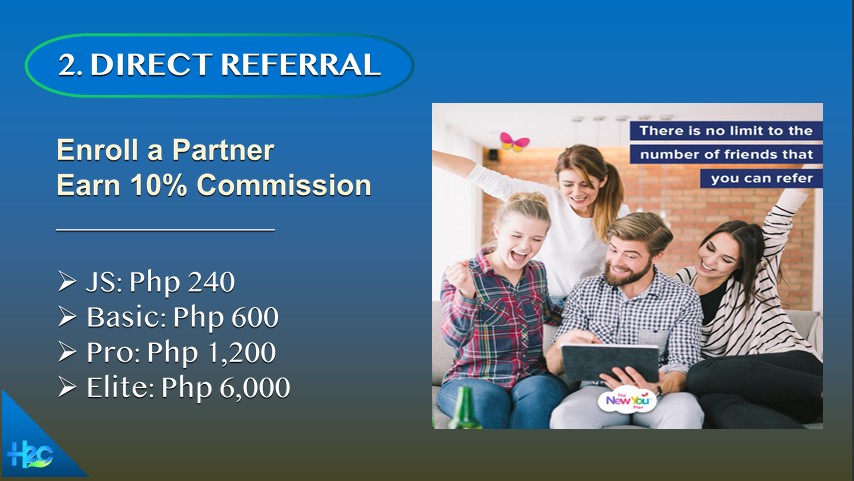 2. DIRECT REFERRAL

Enroll a Partner
Earn 10% Commission

➢ JS: Php 240
➢ Basic: Php 600
➢ Pro: Php 1,200
➢ Elite: Php 6,000

There is no limit to the number of friends that you can refer

The New You Plan

H2C